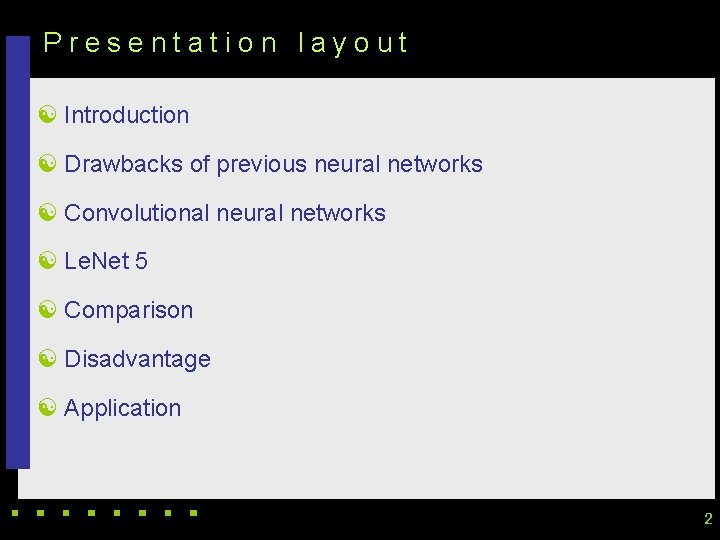 Presentation layout

Introduction

Drawbacks of previous neural networks

Convolutional neural networks

LeNet 5

Comparison

Disadvantage

Application

2